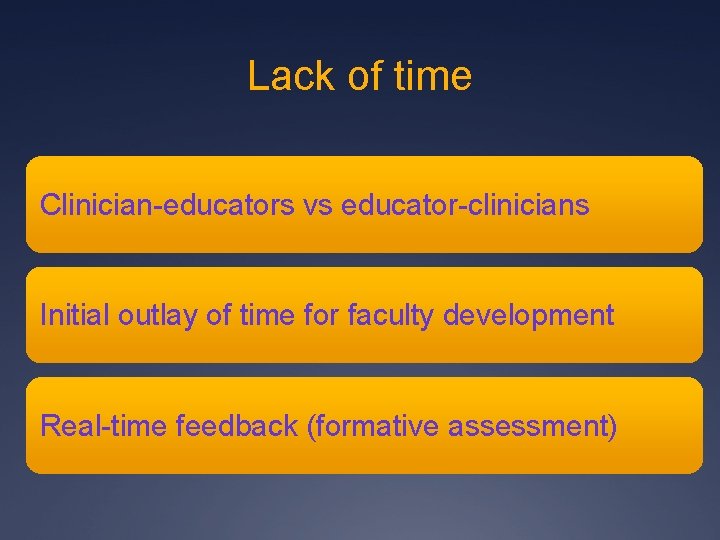 Lack of time

Clinician-educators vs educator-clinicians

Initial outlay of time for faculty development

Real-time feedback (formative assessment)